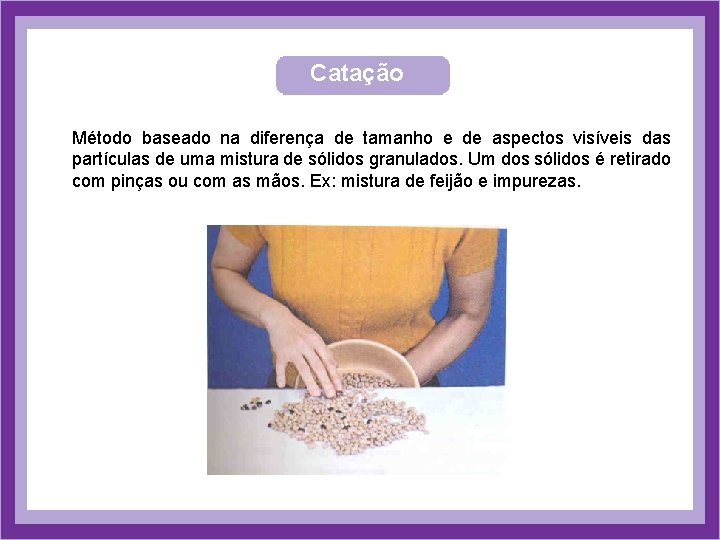 Catação

Método baseado na diferença de tamanho e de aspectos visíveis das partículas de uma mistura de sólidos granulados. Um dos sólidos é retirado com pinças ou com as mãos. Ex: mistura de feijão e impurezas.